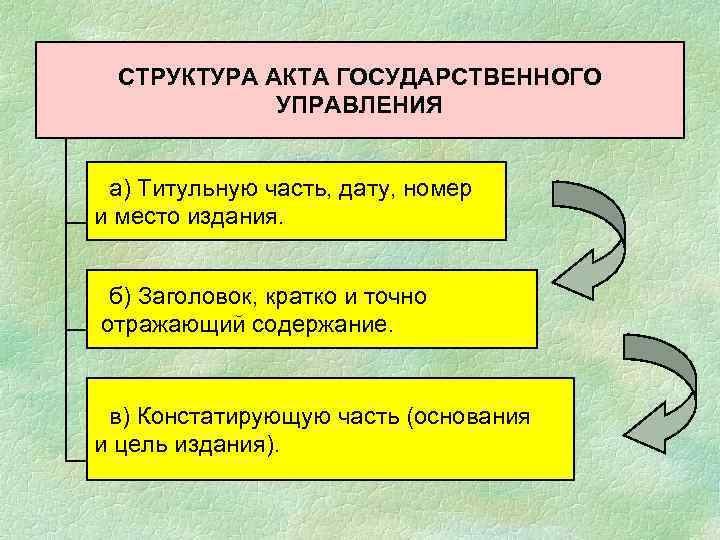 СТРУКТУРА АКТА ГОСУДАРСТВЕННОГО УПРАВЛЕНИЯ

а) Титульную часть, дату, номер и место издания.

б) Заголовок, кратко и точно отражающий содержание.

в) Констатирующую часть (основания и цель издания).